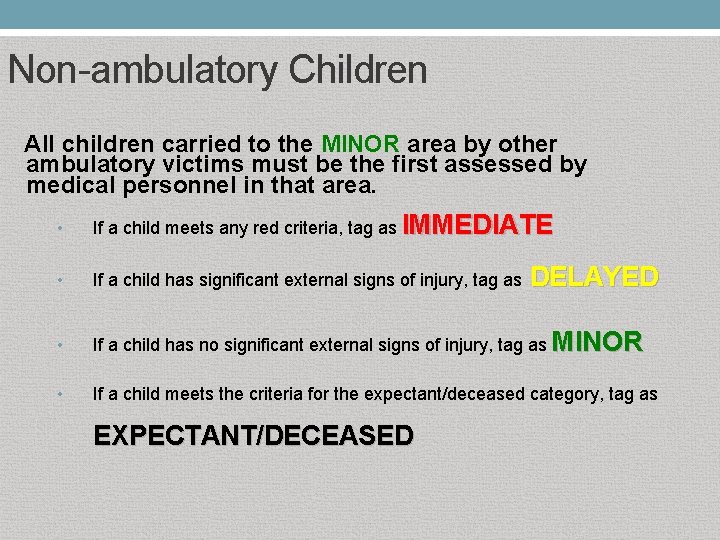 Non-ambulatory Children

All children carried to the MINOR area by other ambulatory victims must be the first assessed by medical personnel in that area.

• If a child meets any red criteria, tag as IMMEDIATE

• If a child has significant external signs of injury, tag as DELAYED

• If a child has no significant external signs of injury, tag as MINOR

• If a child meets the criteria for the expectant/deceased category, tag as

EXPECTANT/DECEASED